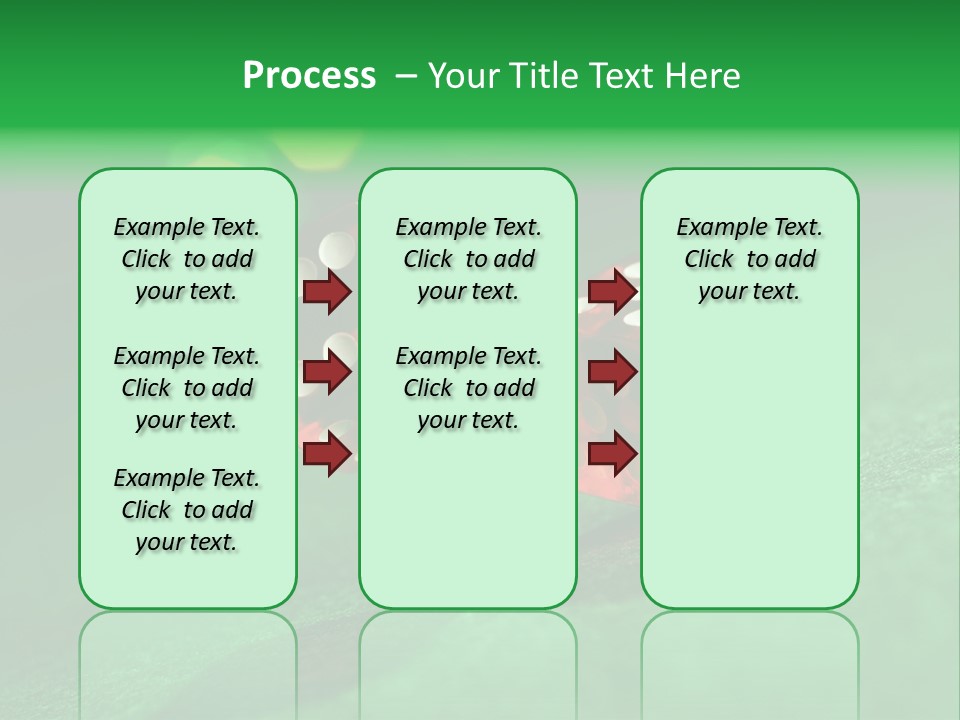 Process – Your Title Text Here

Example Text. Click to add your text.

Example Text. Click to add your text.

Example Text. Click to add your text.

Example Text. Click to add your text.

Example Text. Click to add your text.

Example Text. Click to add your text.